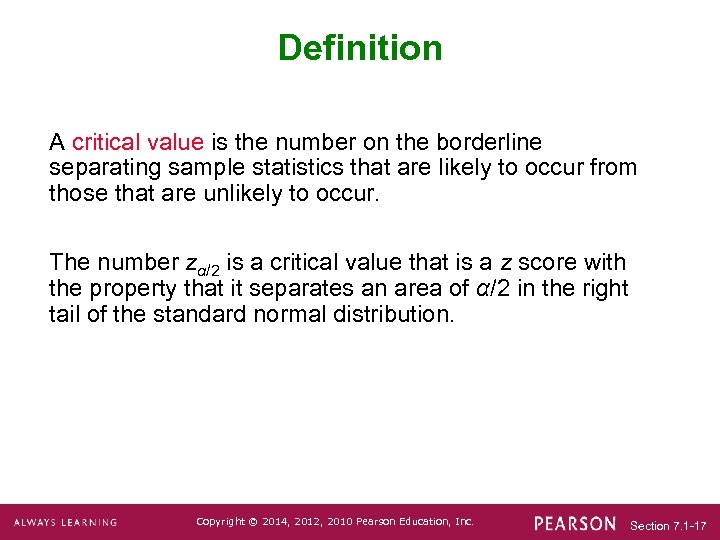 Definition

A critical value is the number on the borderline separating sample statistics that are likely to occur from those that are unlikely to occur.

The number $z_{\alpha/2}$ is a critical value that is a $z$ score with the property that it separates an area of $\alpha/2$ in the right tail of the standard normal distribution.

ALWAYS LEARNING Copyright © 2014, 2012, 2010 Pearson Education, Inc. PEARSON Section 7.1-17